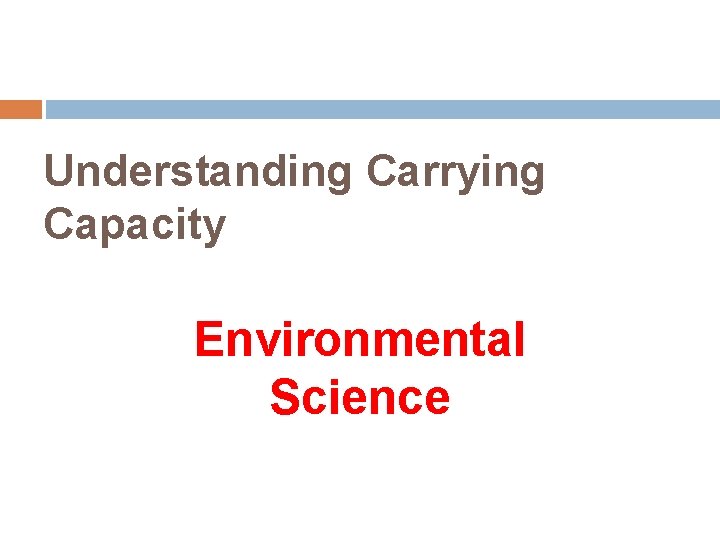 Understanding Carrying Capacity

Environmental Science